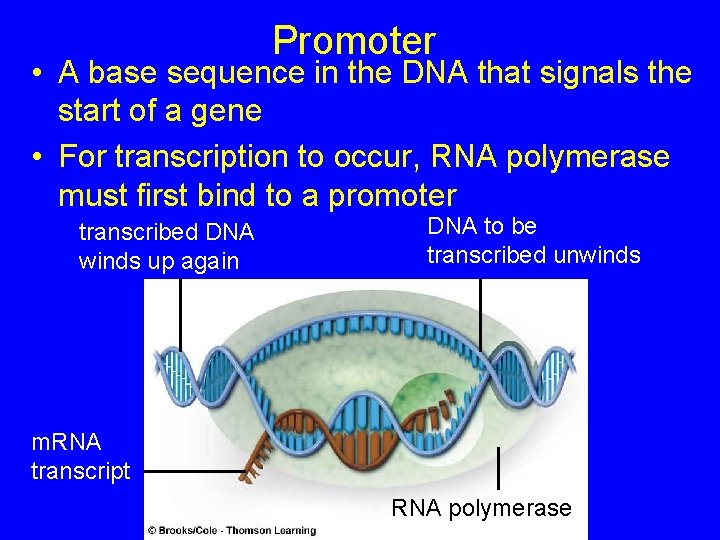 Promoter

• A base sequence in the DNA that signals the start of a gene

• For transcription to occur, RNA polymerase must first bind to a promoter

transcribed DNA winds up again

DNA to be transcribed unwinds

mRNA transcript

RNA polymerase

© Brooks/Cole - Thomson Learning